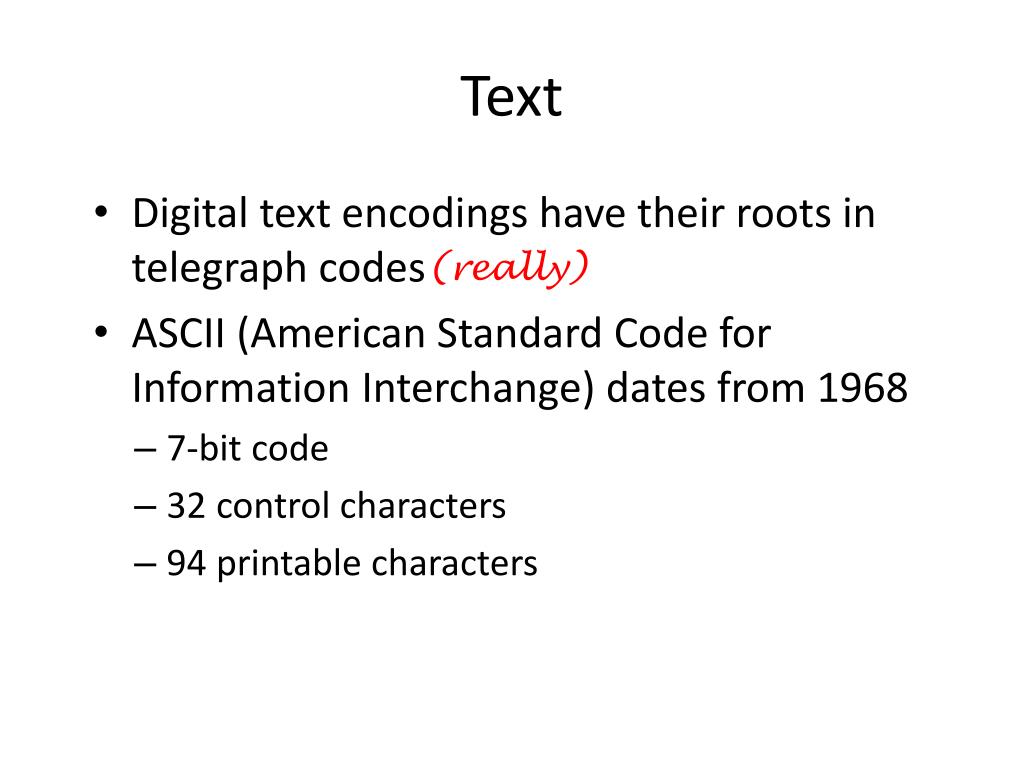 Text

• Digital text encodings have their roots in telegraph codes (really)

• ASCII (American Standard Code for Information Interchange) dates from 1968
– 7-bit code
– 32 control characters
– 94 printable characters